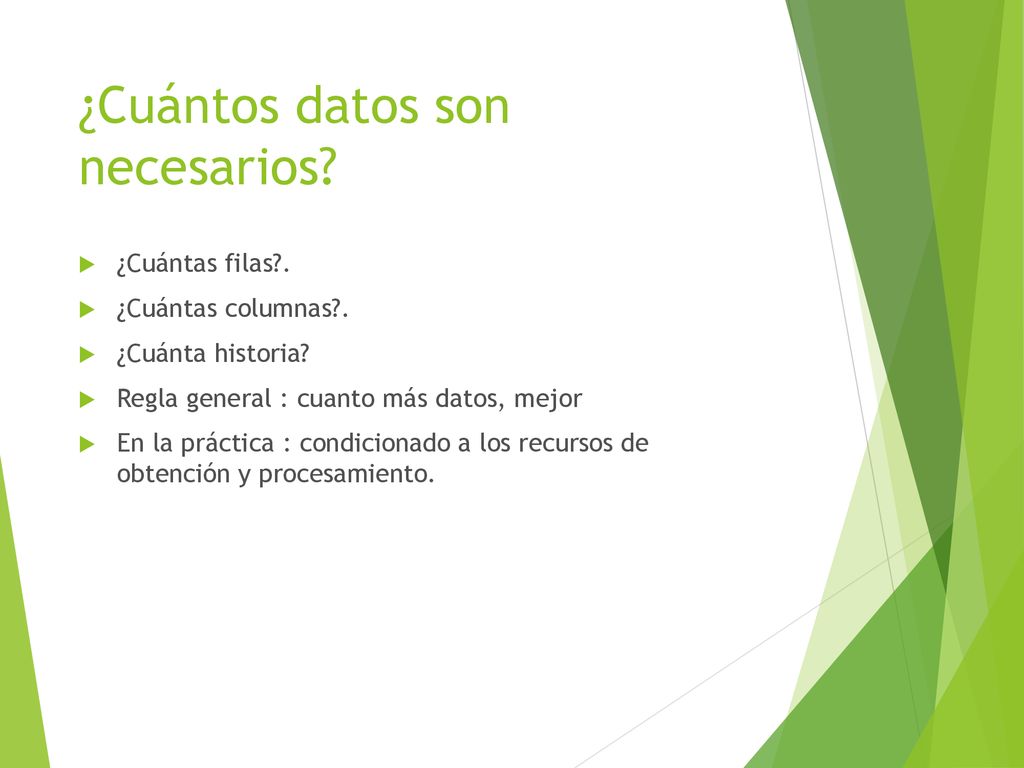 ¿Cuántos datos son necesarios?

¿Cuántas filas?.

¿Cuántas columnas?.

¿Cuánta historia?

Regla general : cuanto más datos, mejor

En la práctica : condicionado a los recursos de obtención y procesamiento.